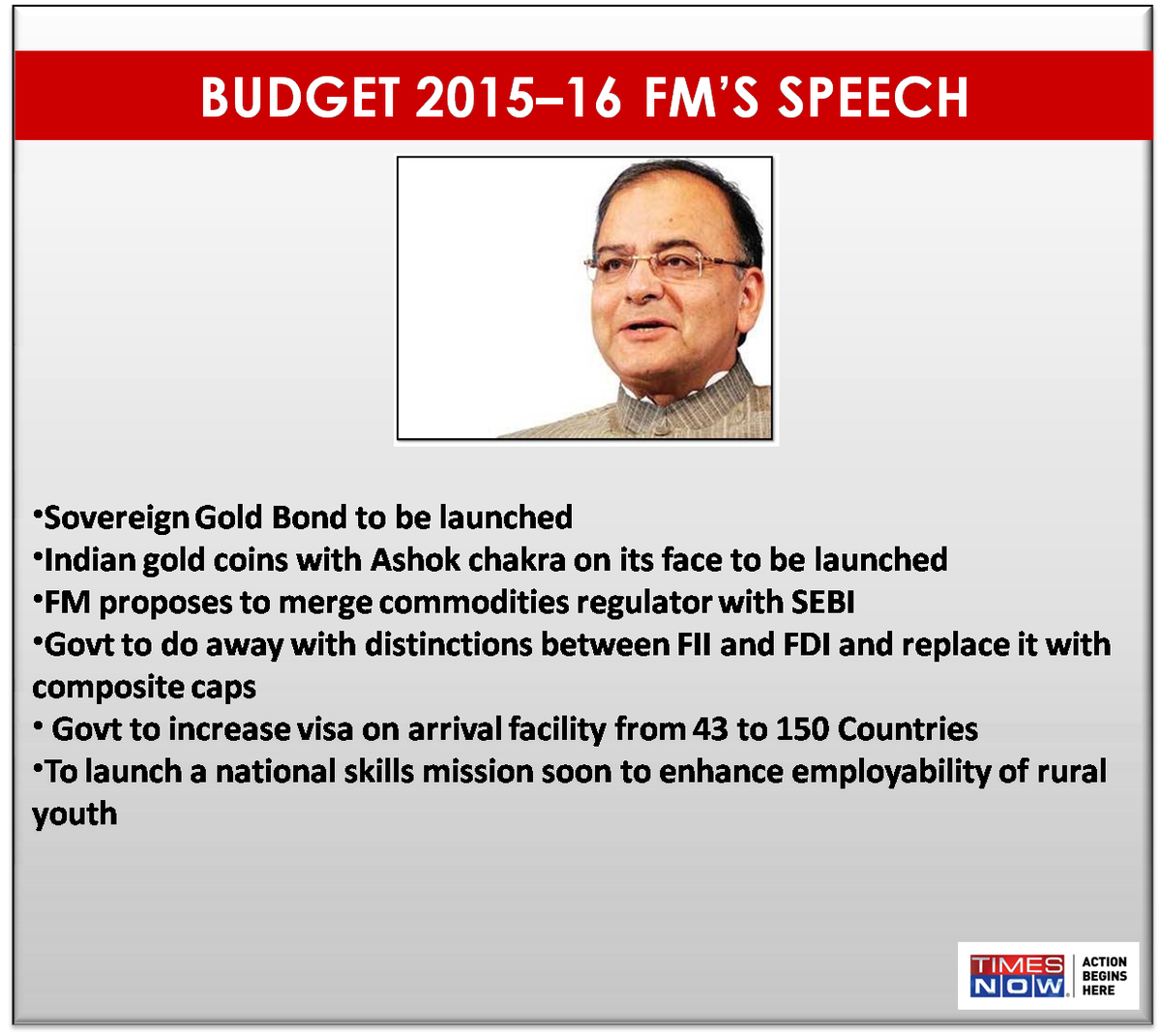 BUDGET 2015–16 FM'S SPEECH

•Sovereign Gold Bond to be launched
•Indian gold coins with Ashok chakra on its face to be launched
•FM proposes to merge commodities regulator with SEBI
•Govt to do away with distinctions between FII and FDI and replace it with composite caps
• Govt to increase visa on arrival facility from 43 to 150 Countries
•To launch a national skills mission soon to enhance employability of rural youth

TIMES NOW ACTION BEGINS HERE